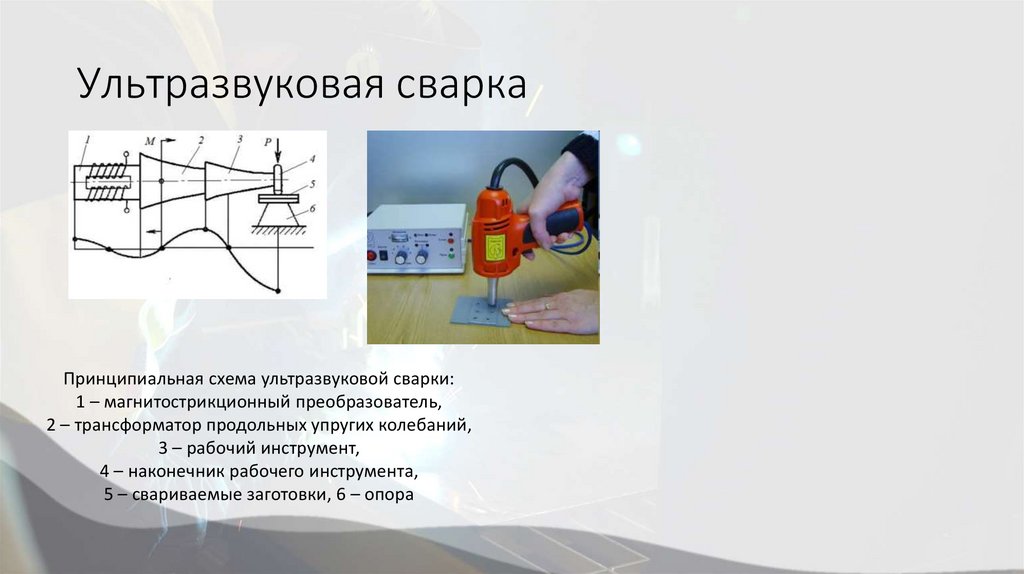 Ультразвуковая сварка

1 M 2 3 P 4 5 6

Принципиальная схема ультразвуковой сварки:
1 – магнитострикционный преобразователь,
2 – трансформатор продольных упругих колебаний,
3 – рабочий инструмент,
4 – наконечник рабочего инструмента,
5 – свариваемые заготовки, 6 – опора